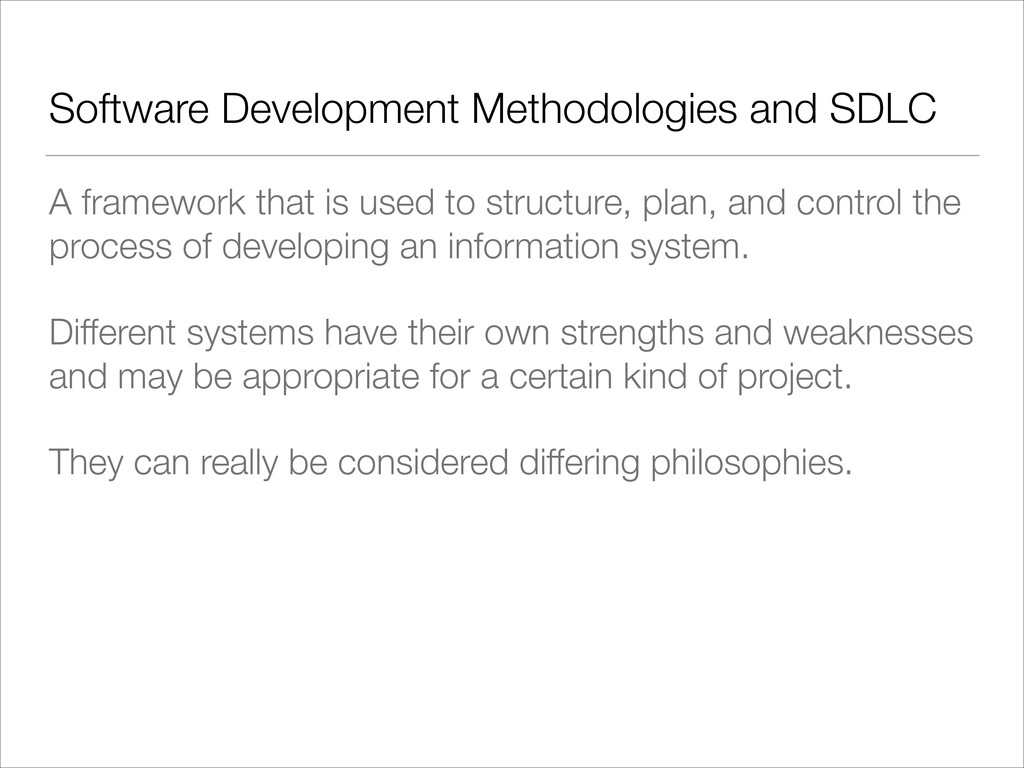 Software Development Methodologies and SDLC

A framework that is used to structure, plan, and control the process of developing an information system.

Different systems have their own strengths and weaknesses and may be appropriate for a certain kind of project.

They can really be considered differing philosophies.